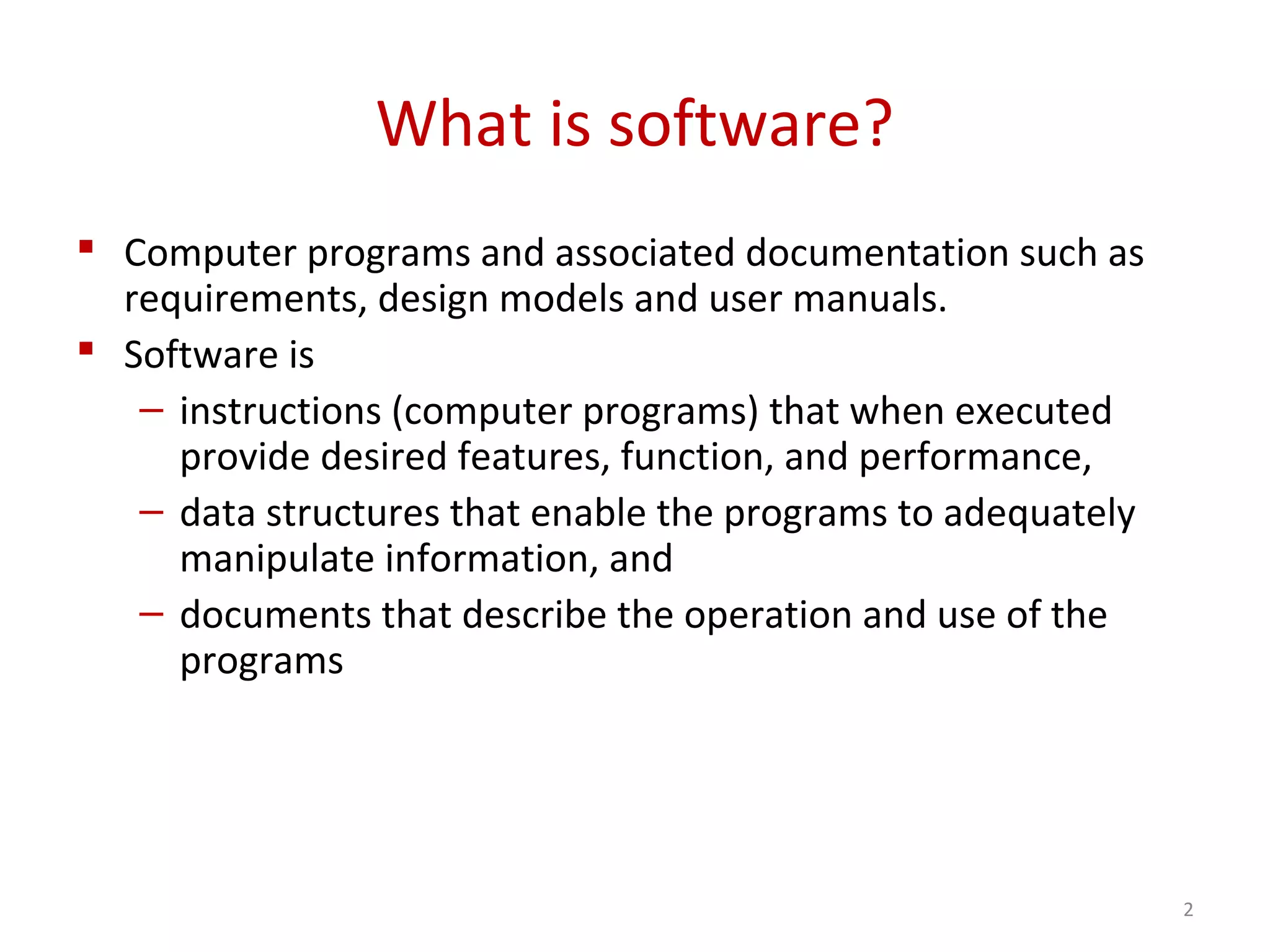 What is software?

▪ Computer programs and associated documentation such as requirements, design models and user manuals.

▪ Software is

– instructions (computer programs) that when executed provide desired features, function, and performance,

– data structures that enable the programs to adequately manipulate information, and

– documents that describe the operation and use of the programs

2